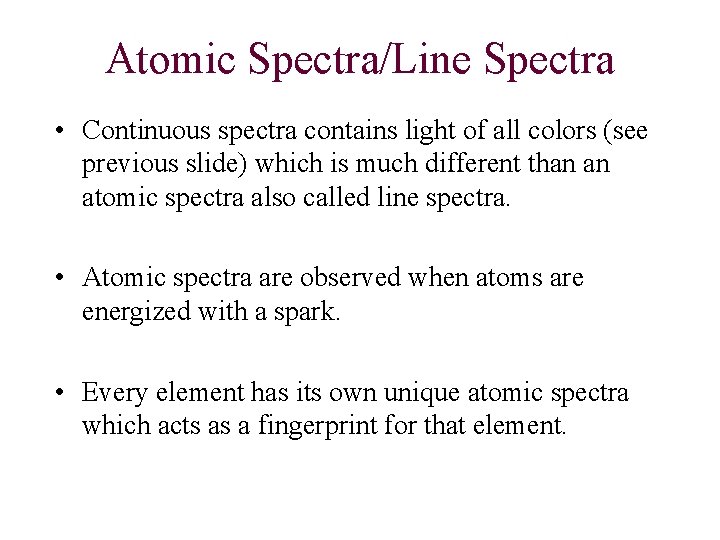 Atomic Spectra/Line Spectra

• Continuous spectra contains light of all colors (see previous slide) which is much different than an atomic spectra also called line spectra.

• Atomic spectra are observed when atoms are energized with a spark.

• Every element has its own unique atomic spectra which acts as a fingerprint for that element.